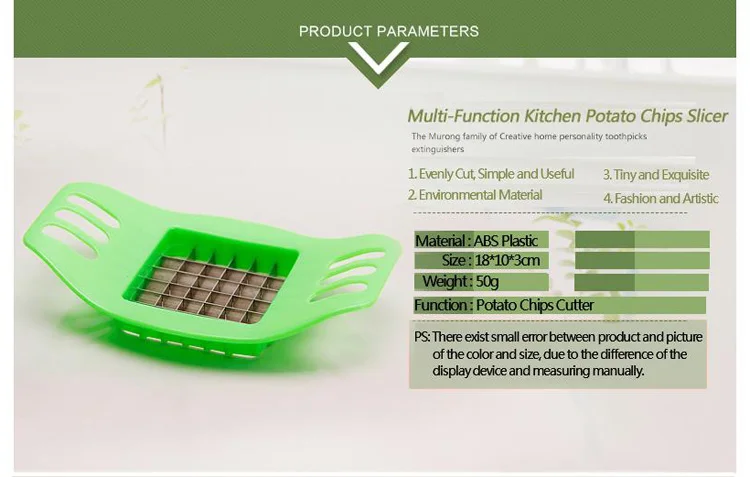 PRODUCT PARAMETERS

Multi-Function Kitchen Potato Chips Slicer

The Murong family of Creative home personality toothpicks extinguishers

1. Evenly Cut, Simple and Useful
2. Environmental Material
3. Tiny and Exquisite
4. Fashion and Artistic

Material : ABS Plastic
Size : 18*10*3cm
Weight : 50g
Function : Potato Chips Cutter

PS: There exist small error between product and picture of the color and size, due to the difference of the display device and measuring manually.